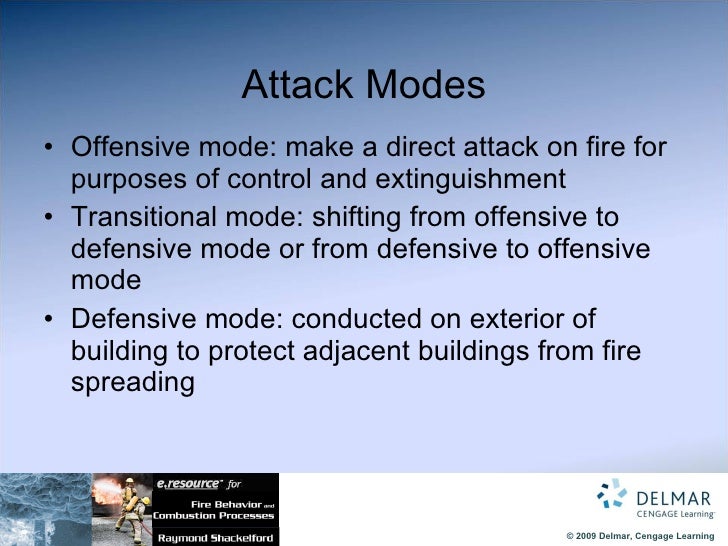 Attack Modes

• Offensive mode: make a direct attack on fire for purposes of control and extinguishment
• Transitional mode: shifting from offensive to defensive mode or from defensive to offensive mode
• Defensive mode: conducted on exterior of building to protect adjacent buildings from fire spreading

e.resource for
Fire Behavior and Combustion Processes
Raymond Shackelford

DELMAR
CENGAGE Learning

© 2009 Delmar, Cengage Learning